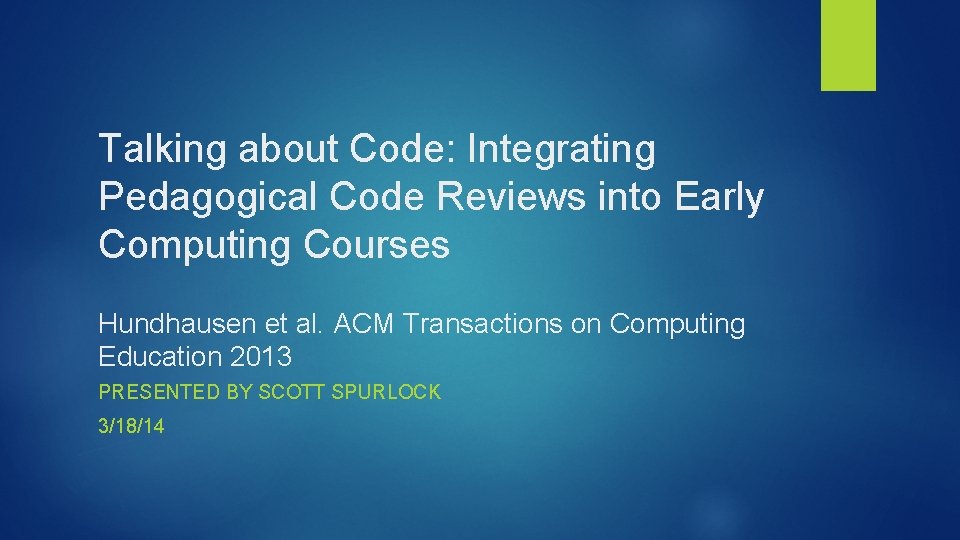 Talking about Code: Integrating Pedagogical Code Reviews into Early Computing Courses

Hundhausen et al. ACM Transactions on Computing Education 2013

PRESENTED BY SCOTT SPURLOCK

3/18/14